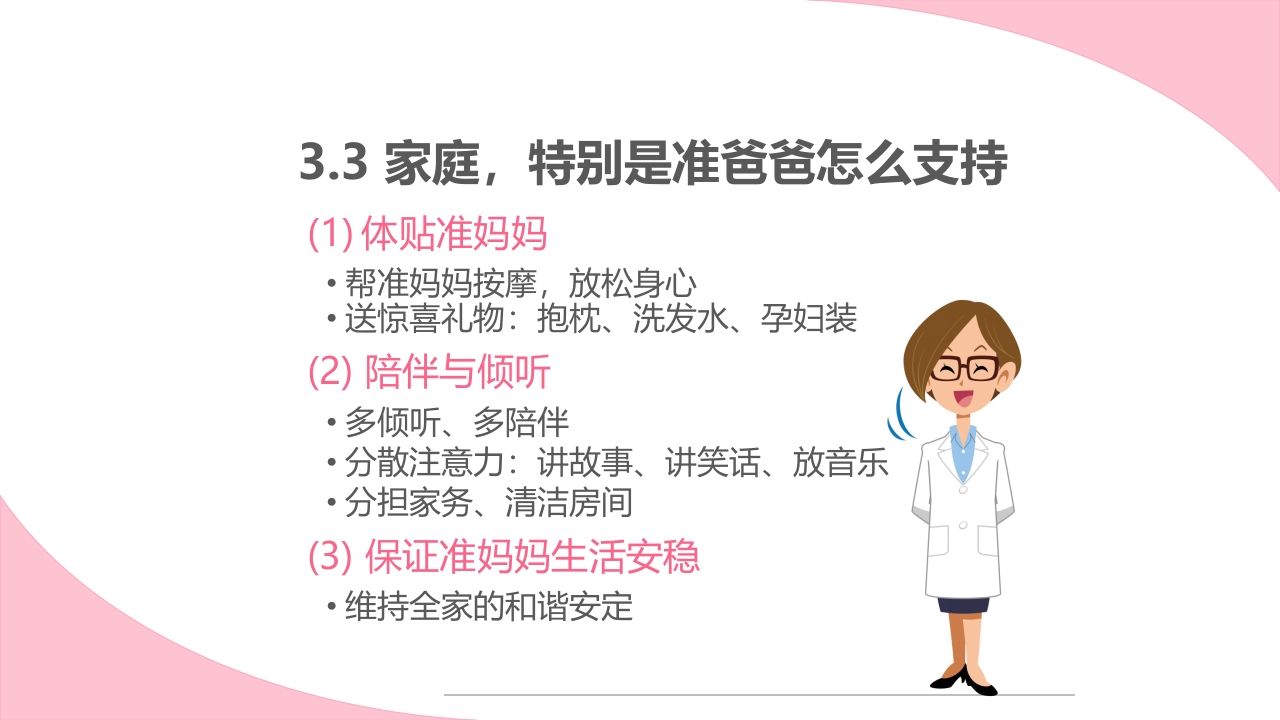 3.3 家庭，特别是准爸爸怎么支持

(1) 体贴准妈妈

• 帮准妈妈按摩，放松身心
• 送惊喜礼物：抱枕、洗发水、孕妇装

(2) 陪伴与倾听

• 多倾听、多陪伴
• 分散注意力：讲故事、讲笑话、放音乐
• 分担家务、清洁房间

(3) 保证准妈妈生活安稳

• 维持全家的和谐安定